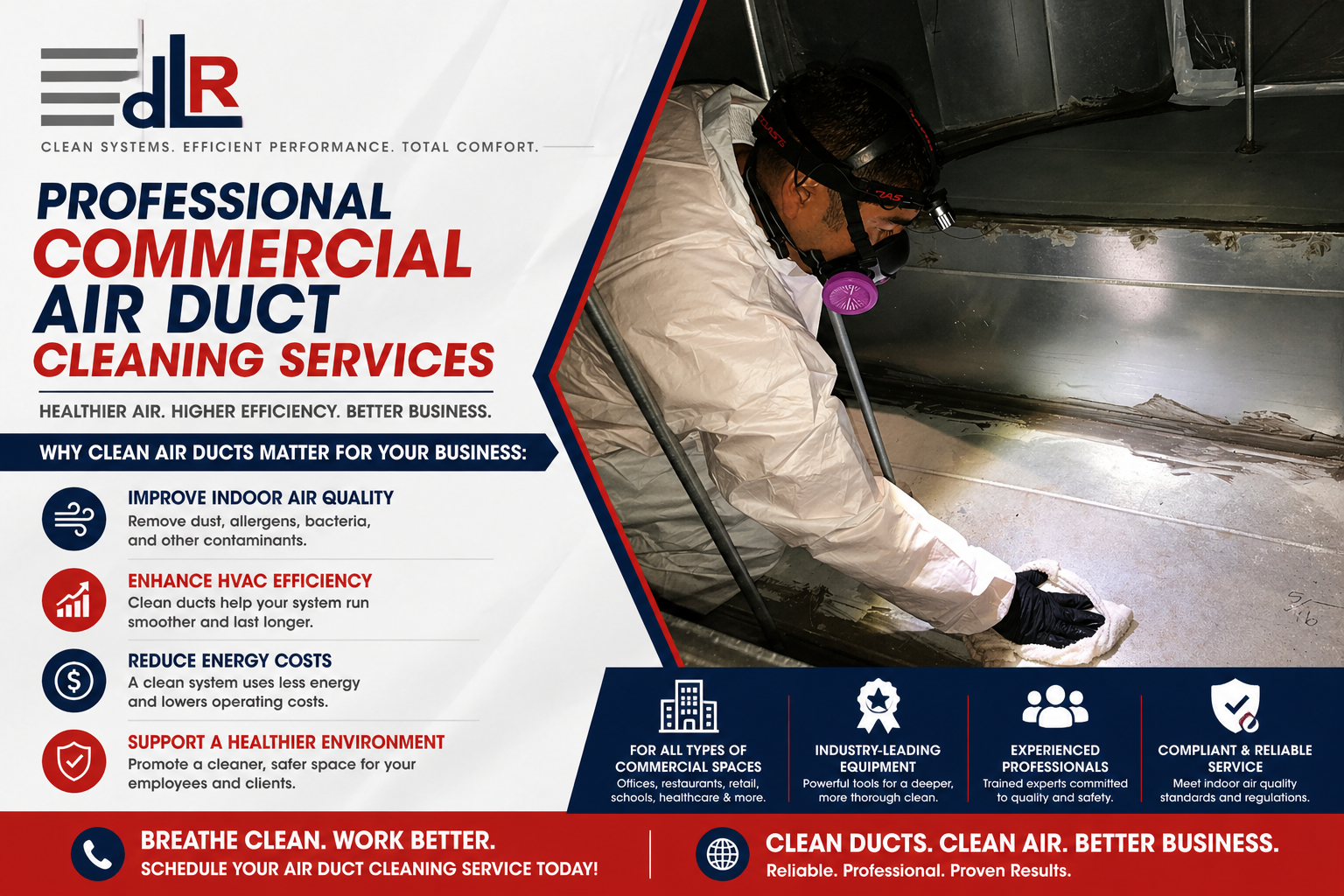 dLR

CLEAN SYSTEMS. EFFICIENT PERFORMANCE. TOTAL COMFORT.

PROFESSIONAL COMMERCIAL AIR DUCT CLEANING SERVICES

HEALTHIER AIR. HIGHER EFFICIENCY. BETTER BUSINESS.

WHY CLEAN AIR DUCTS MATTER FOR YOUR BUSINESS:

IMPROVE INDOOR AIR QUALITY
Remove dust, allergens, bacteria, and other contaminants.

ENHANCE HVAC EFFICIENCY
Clean ducts help your system run smoother and last longer.

REDUCE ENERGY COSTS
A clean system uses less energy and lowers operating costs.

SUPPORT A HEALTHIER ENVIRONMENT
Promote a cleaner, safer space for your employees and clients.

FOR ALL TYPES OF COMMERCIAL SPACES
Offices, restaurants, retail, schools, healthcare & more.

INDUSTRY-LEADING EQUIPMENT
Powerful tools for a deeper, more thorough clean.

EXPERIENCED PROFESSIONALS
Trained experts committed to quality and safety.

COMPLIANT & RELIABLE SERVICE
Meet indoor air quality standards and regulations.

BREATHE CLEAN. WORK BETTER.
SCHEDULE YOUR AIR DUCT CLEANING SERVICE TODAY!

CLEAN DUCTS. CLEAN AIR. BETTER BUSINESS.
Reliable. Professional. Proven Results.